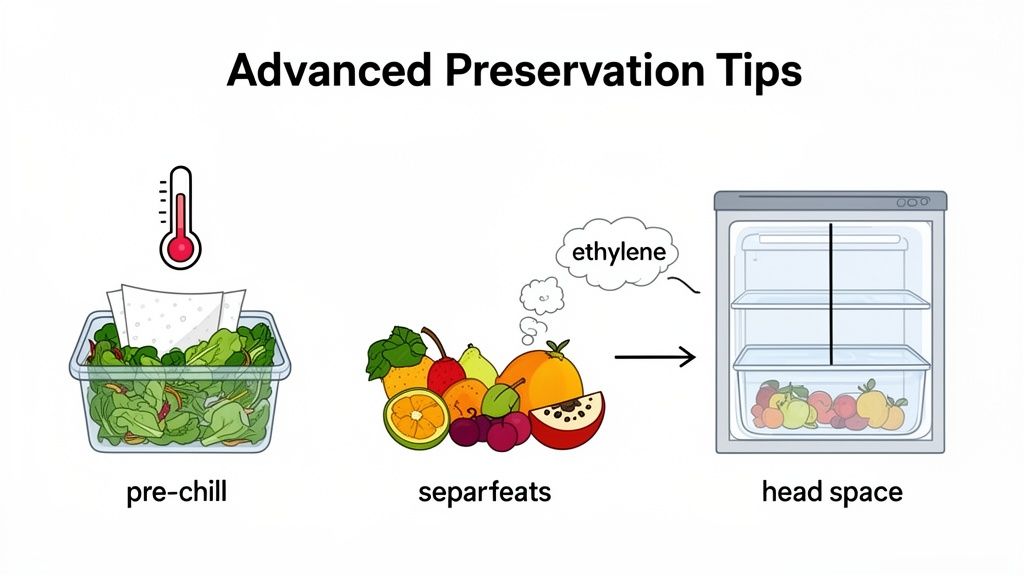 Advanced Preservation Tips

ethylene

pre-chill

separfeats

head space